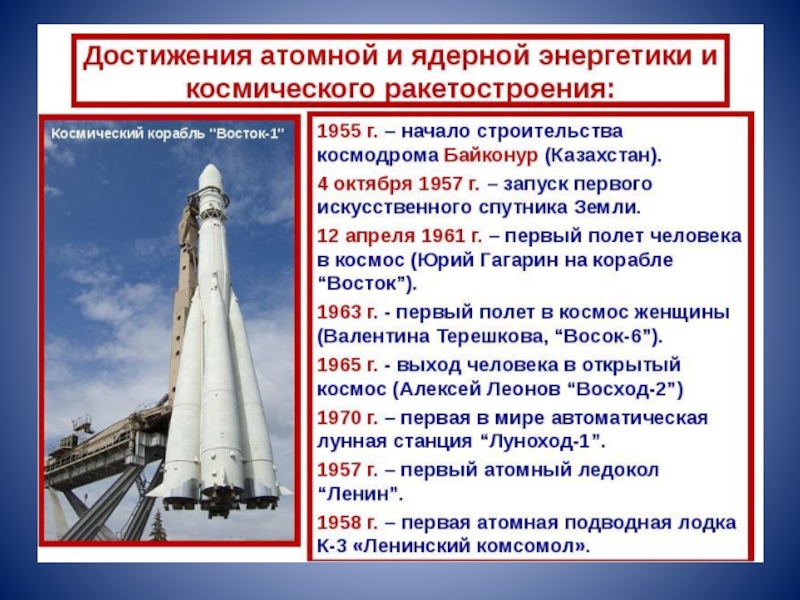 Достижения атомной и ядерной энергетики и космического ракетостроения:

Космический корабль "Восток-1"

1955 г. – начало строительства космодрома Байконур (Казахстан).

4 октября 1957 г. – запуск первого искусственного спутника Земли.

12 апреля 1961 г. – первый полет человека в космос (Юрий Гагарин на корабле “Восток”).

1963 г. - первый полет в космос женщины (Валентина Терешкова, “Восок-6”).

1965 г. - выход человека в открытый космос (Алексей Леонов “Восход-2”)

1970 г. – первая в мире автоматическая лунная станция “Луноход-1”.

1957 г. – первый атомный ледокол “Ленин”.

1958 г. – первая атомная подводная лодка К-3 «Ленинский комсомол».